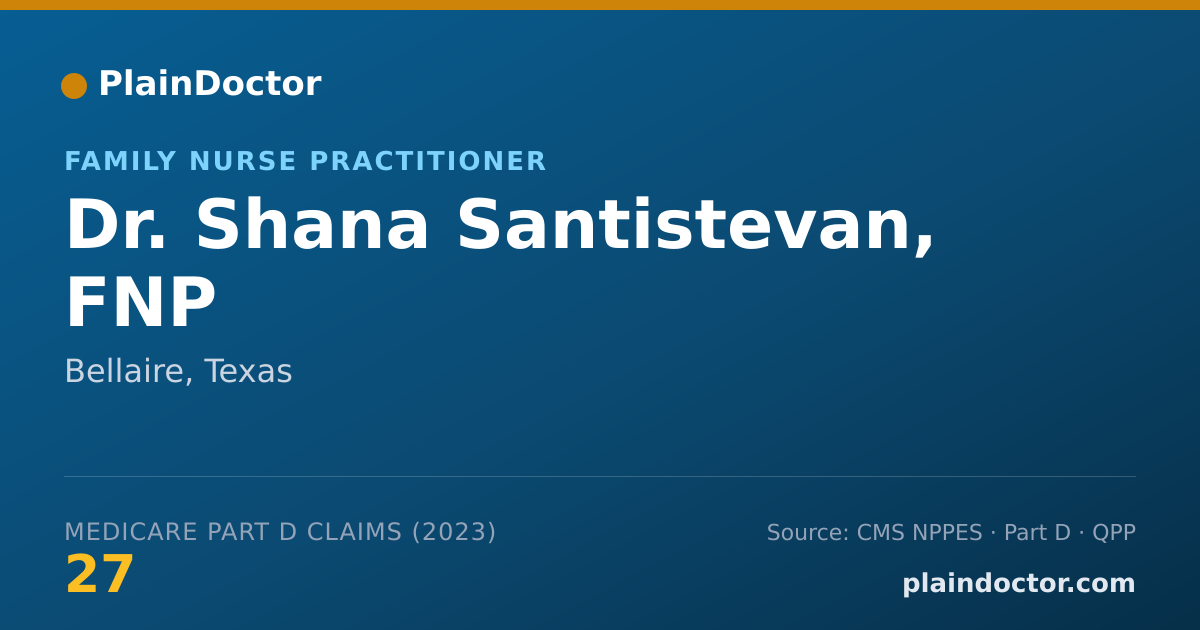 PlainDoctor

FAMILY NURSE PRACTITIONER

Dr. Shana Santistevan, FNP

Bellaire, Texas

MEDICARE PART D CLAIMS (2023)

27

Source: CMS NPPES · Part D · QPP

plaindoctor.com